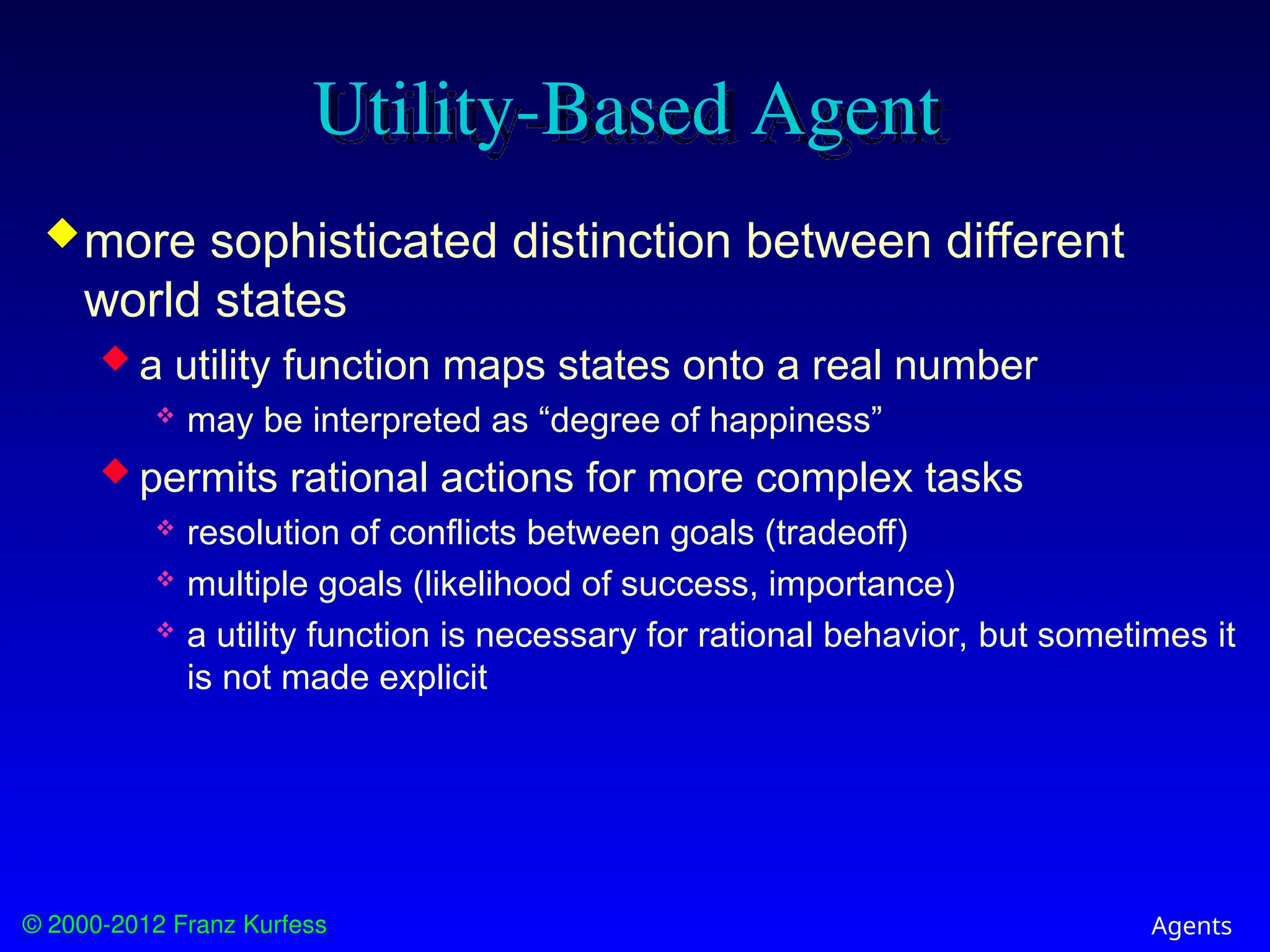 Utility-Based Agent

◆ more sophisticated distinction between different world states

◆ a utility function maps states onto a real number

❖ may be interpreted as “degree of happiness”

◆ permits rational actions for more complex tasks

❖ resolution of conflicts between goals (tradeoff)

❖ multiple goals (likelihood of success, importance)

❖ a utility function is necessary for rational behavior, but sometimes it is not made explicit

© 2000-2012 Franz Kurfess

Agents